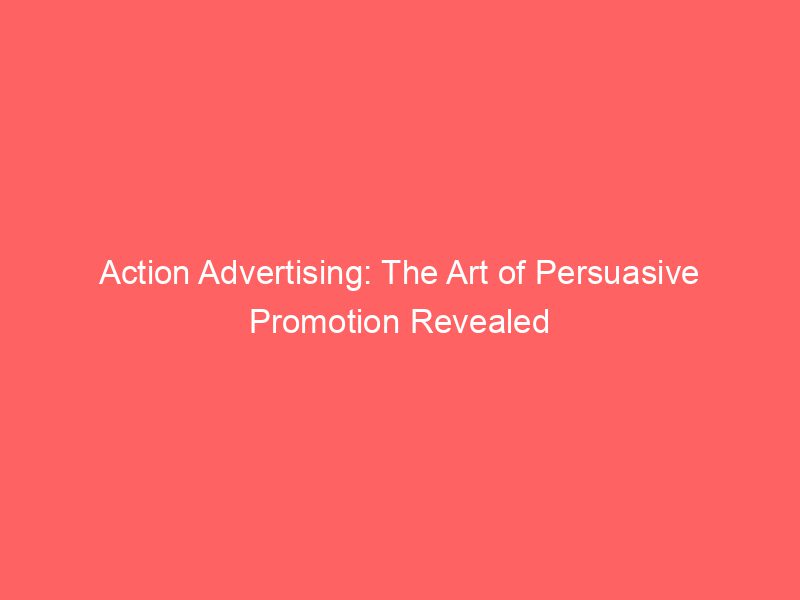 Action Advertising: The Art of Persuasive Promotion Revealed